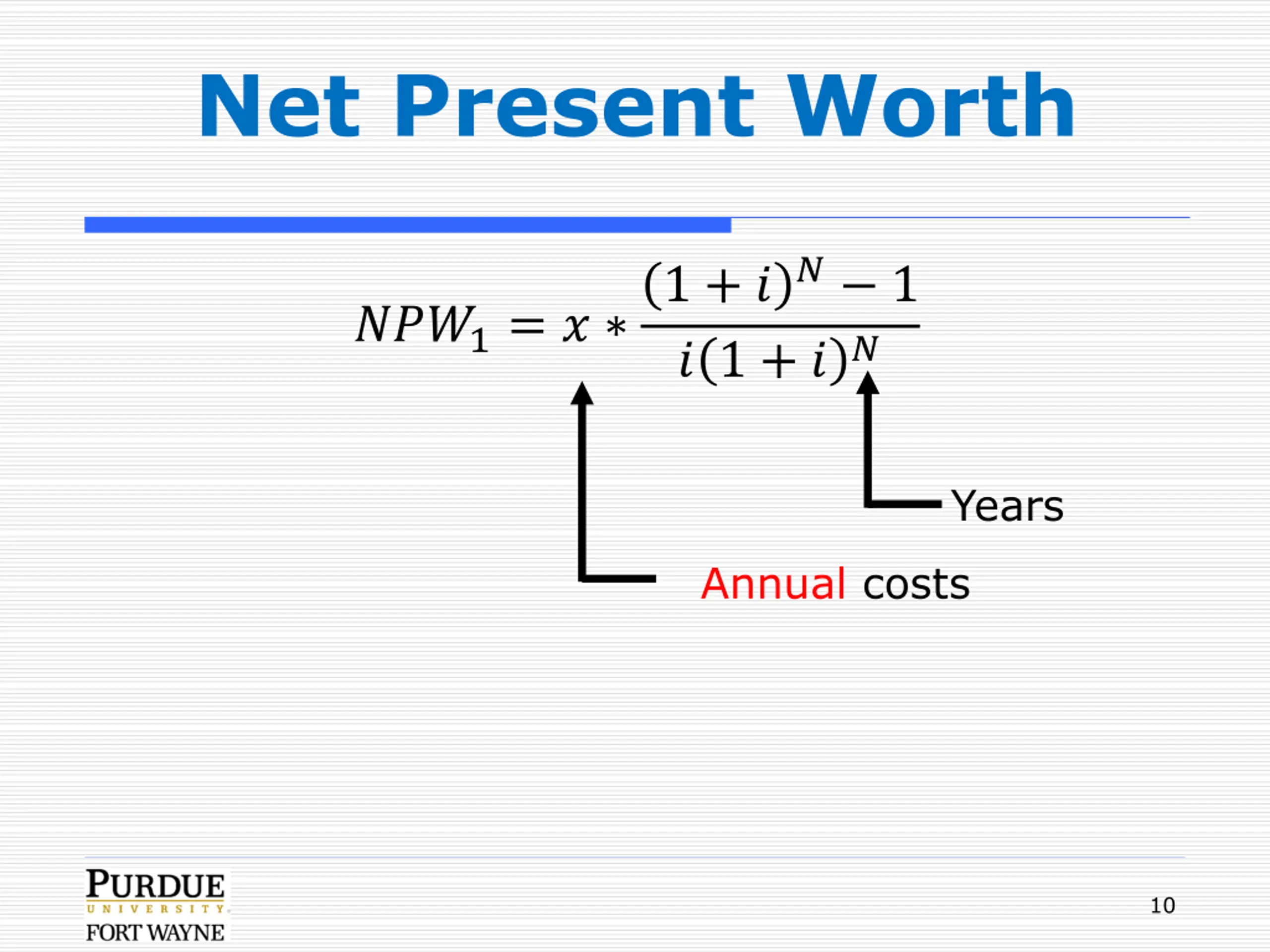 Net Present Worth

$NPW_1 = x * \frac{(1+i)^N - 1}{i(1+i)^N}$

Years

Annual costs

PURDUE
UNIVERSITY
FORT WAYNE

10